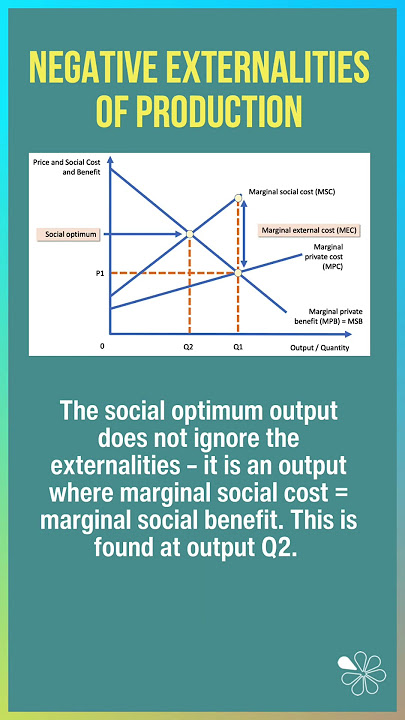 NEGATIVE EXTERNALITIES OF PRODUCTION

Price and Social Cost and Benefit

Marginal social cost (MSC)

Social optimum

Marginal external cost (MEC)

Marginal private cost (MPC)

P1

Marginal private benefit (MPB) = MSB

0

Q2

Q1

Output / Quantity

The social optimum output does not ignore the externalities – it is an output where marginal social cost = marginal social benefit. This is found at output Q2.